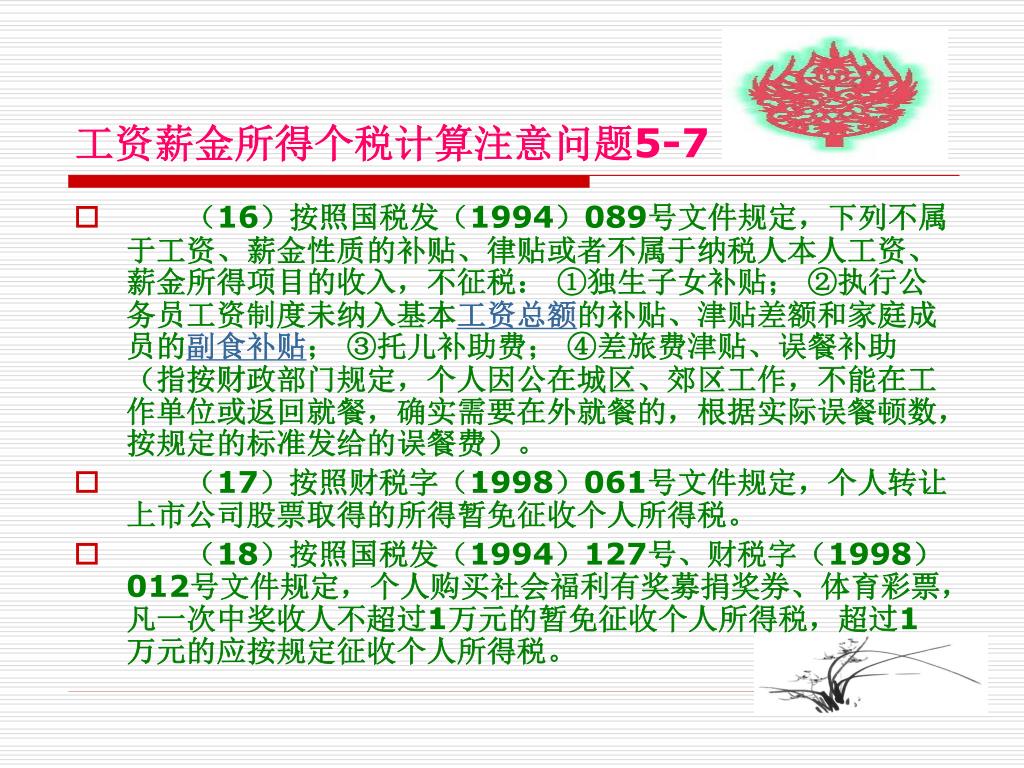 工资薪金所得个税计算注意问题5-7

（16）按照国税发（1994）089号文件规定，下列不属于工资、薪金性质的补贴、律贴或者不属于纳税人本人工资、薪金所得项目的收入，不征税： ①独生子女补贴； ②执行公务员工资制度未纳入基本工资总额的补贴、津贴差额和家庭成员的副食补贴； ③托儿补助费； ④差旅费津贴、误餐补助（指按财政部门规定，个人因公在城区、郊区工作，不能在工作单位或返回就餐，确实需要在外就餐的，根据实际误餐顿数，按规定的标准发给的误餐费）。

（17）按照财税字（1998）061号文件规定，个人转让上市公司股票取得的所得暂免征收个人所得税。

（18）按照国税发（1994）127号、财税字（1998）012号文件规定，个人购买社会福利有奖募捐奖券、体育彩票，凡一次中奖收人不超过1万元的暂免征收个人所得税，超过1万元的应按规定征收个人所得税。